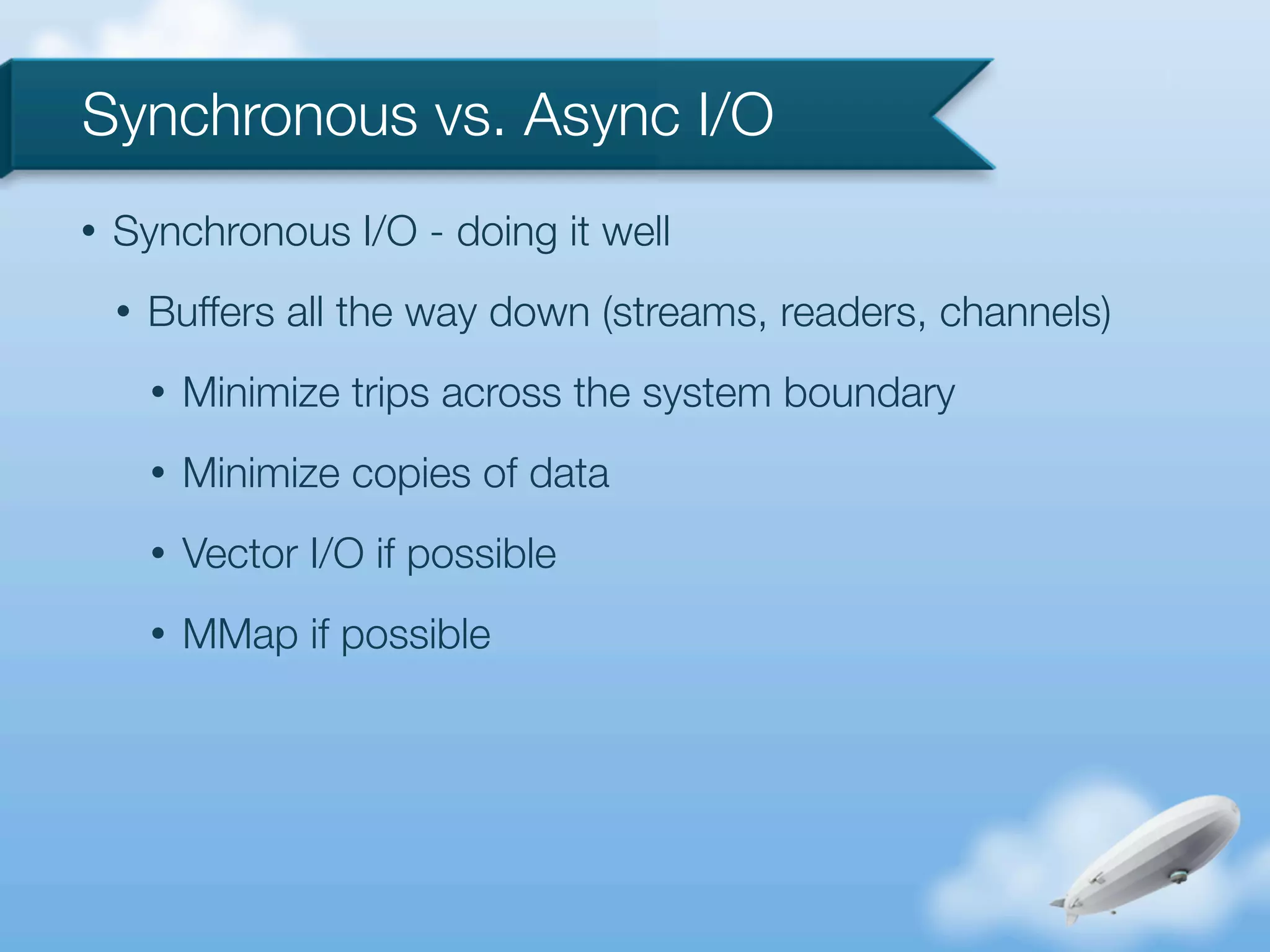 Synchronous vs. Async I/O

• Synchronous I/O - doing it well

• Buffers all the way down (streams, readers, channels)

• Minimize trips across the system boundary

• Minimize copies of data

• Vector I/O if possible

• MMap if possible